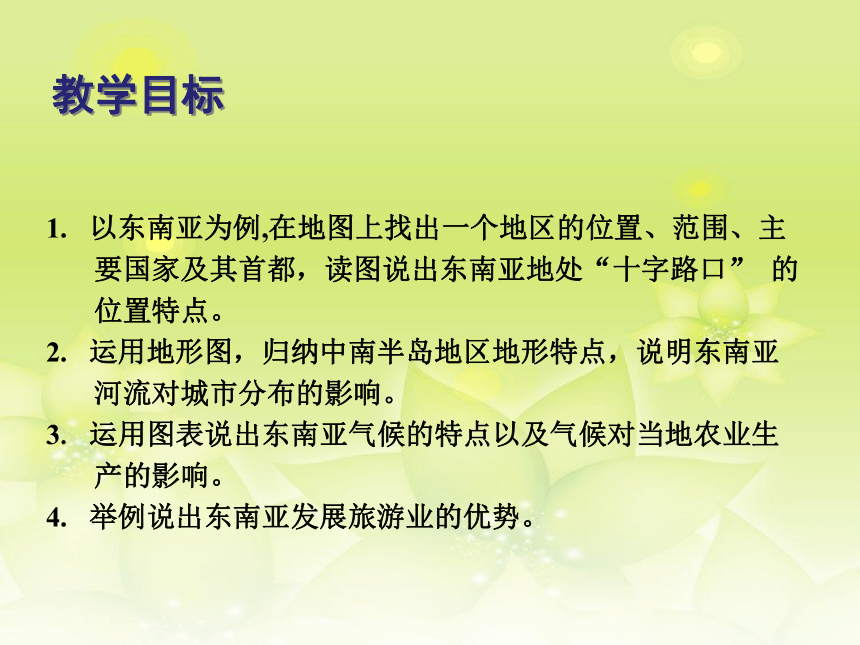 教学目标

1. 以东南亚为例,在地图上找出一个地区的位置、范围、主要国家及其首都，读图说出东南亚地处“十字路口” 的位置特点。

2. 运用地形图，归纳中南半岛地区地形特点，说明东南亚河流对城市分布的影响。

3. 运用图表说出东南亚气候的特点以及气候对当地农业生产的影响。

4. 举例说出东南亚发展旅游业的优势。